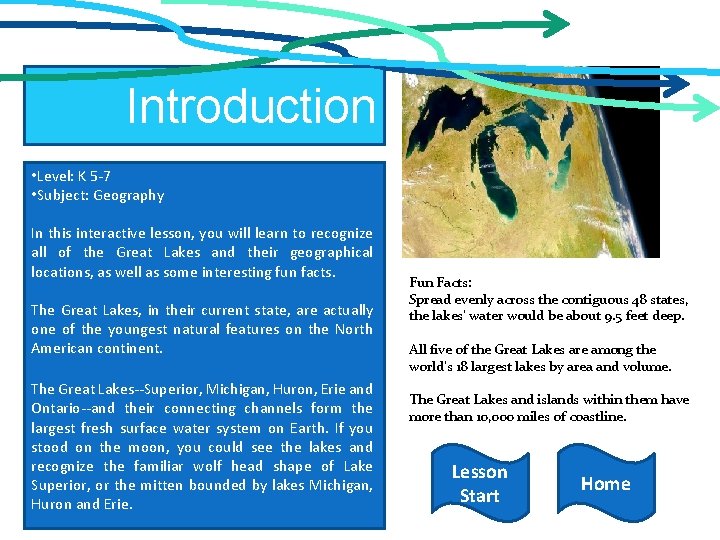 Introduction

•Level: K 5-7
•Subject: Geography

In this interactive lesson, you will learn to recognize all of the Great Lakes and their geographical locations, as well as some interesting fun facts.

The Great Lakes, in their current state, are actually one of the youngest natural features on the North American continent.

The Great Lakes--Superior, Michigan, Huron, Erie and Ontario--and their connecting channels form the largest fresh surface water system on Earth. If you stood on the moon, you could see the lakes and recognize the familiar wolf head shape of Lake Superior, or the mitten bounded by lakes Michigan, Huron and Erie.

Fun Facts:
Spread evenly across the contiguous 48 states, the lakes' water would be about 9.5 feet deep.

All five of the Great Lakes are among the world's 18 largest lakes by area and volume.

The Great Lakes and islands within them have more than 10,000 miles of coastline.

Lesson Start

Home